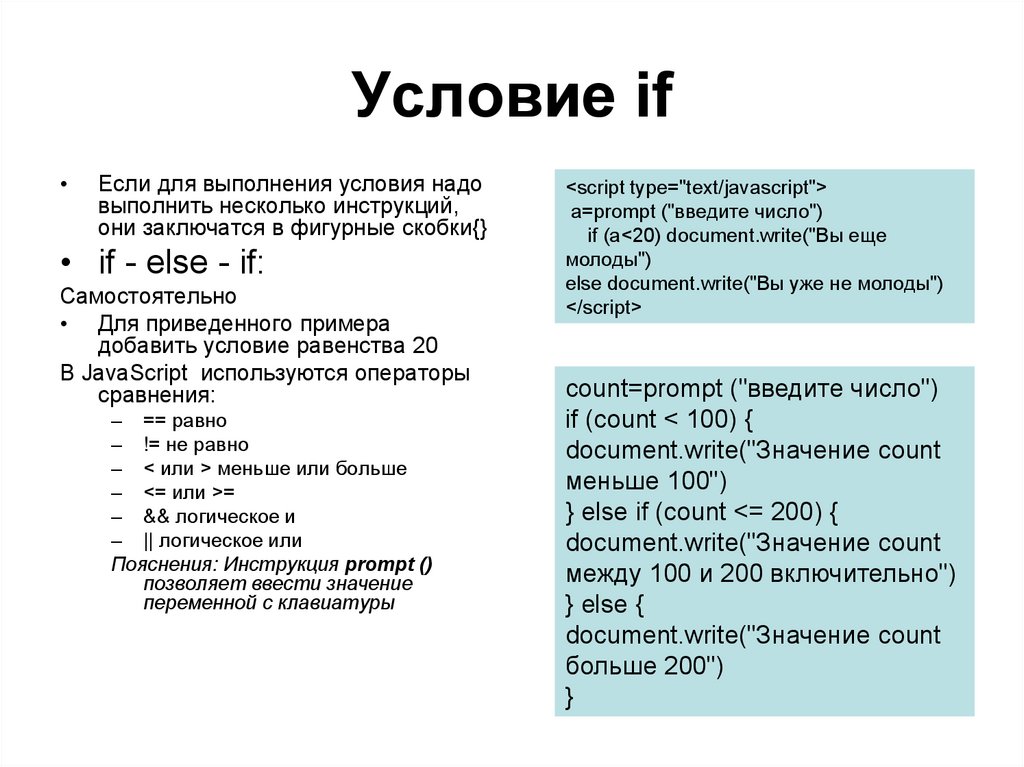 Условие if

• Если для выполнения условия надо выполнить несколько инструкций, они заключатся в фигурные скобки{}

• if - else - if:

Самостоятельно

• Для приведенного примера добавить условие равенства 20

В JavaScript используются операторы сравнения:

– == равно
– != не равно
– < или > меньше или больше
– <= или >=
– && логическое и
– || логическое или

Пояснения: Инструкция prompt () позволяет ввести значение переменной с клавиатуры

<script type="text/javascript">
a=prompt ("введите число")
if (a<20) document.write("Вы еще молоды")
else document.write("Вы уже не молоды")
</script>

count=prompt ("введите число")
if (count < 100) {
document.write("Значение count меньше 100")
} else if (count <= 200) {
document.write("Значение count между 100 и 200 включительно")
} else {
document.write("Значение count больше 200")
}